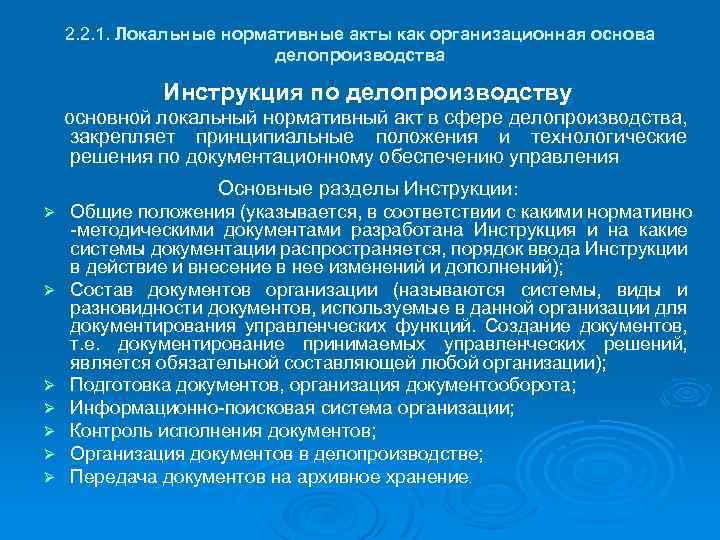 2.2.1. Локальные нормативные акты как организационная основа делопроизводства

Инструкция по делопроизводству

основной локальный нормативный акт в сфере делопроизводства, закрепляет принципиальные положения и технологические решения по документационному обеспечению управления

Основные разделы Инструкции:

➢ Общие положения (указывается, в соответствии с какими нормативно -методическими документами разработана Инструкция и на какие системы документации распространяется, порядок ввода Инструкции в действие и внесение в нее изменений и дополнений);
➢ Состав документов организации (называются системы, виды и разновидности документов, используемые в данной организации для документирования управленческих функций. Создание документов, т.е. документирование принимаемых управленческих решений, является обязательной составляющей любой организации);
➢ Подготовка документов, организация документооборота;
➢ Информационно-поисковая система организации;
➢ Контроль исполнения документов;
➢ Организация документов в делопроизводстве;
➢ Передача документов на архивное хранение.